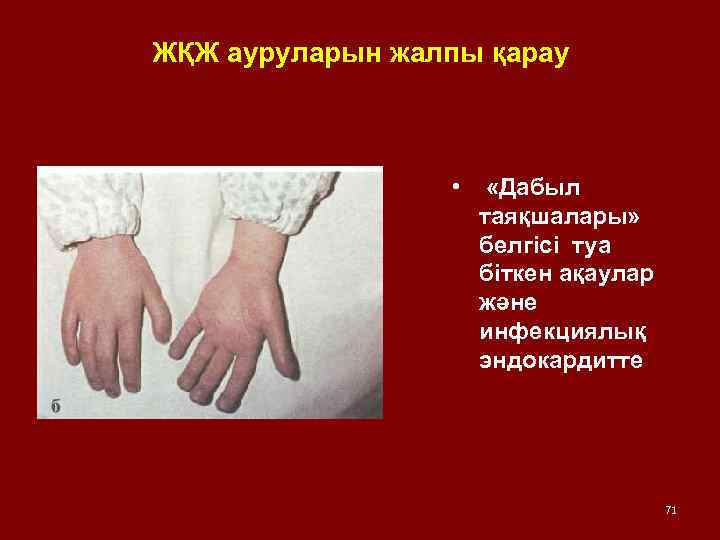 ЖҚЖ ауруларын жалпы қарау

б

• «Дабыл таяқшалары» белгісі туа біткен ақаулар және инфекциялық эндокардитте

71